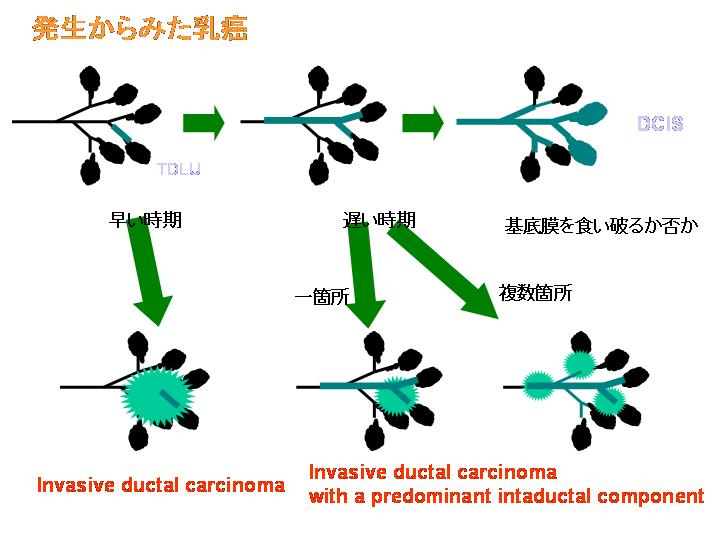 発生からみた乳癌

TDLU

DCIS

早い時期

遅い時期

基底膜を食い破るか否か

一箇所

複数箇所

Invasive ductal carcinoma

Invasive ductal carcinoma with a predominant intaductal component